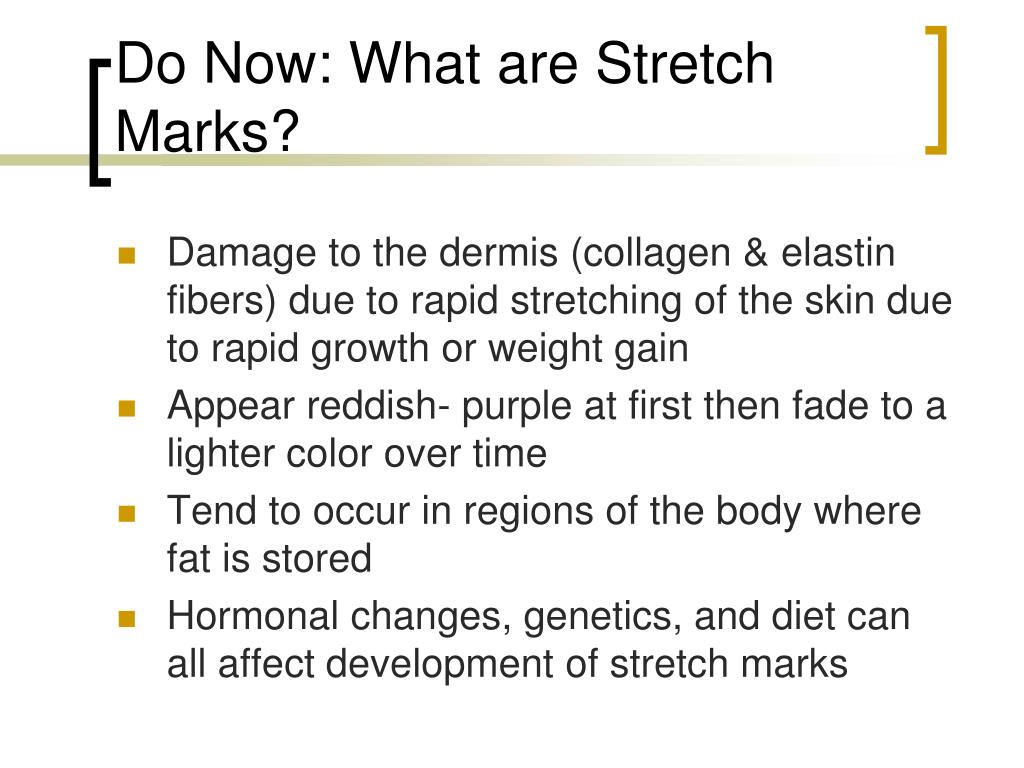 Do Now: What are Stretch Marks?

- Damage to the dermis (collagen & elastin fibers) due to rapid stretching of the skin due to rapid growth or weight gain
- Appear reddish- purple at first then fade to a lighter color over time
- Tend to occur in regions of the body where fat is stored
- Hormonal changes, genetics, and diet can all affect development of stretch marks